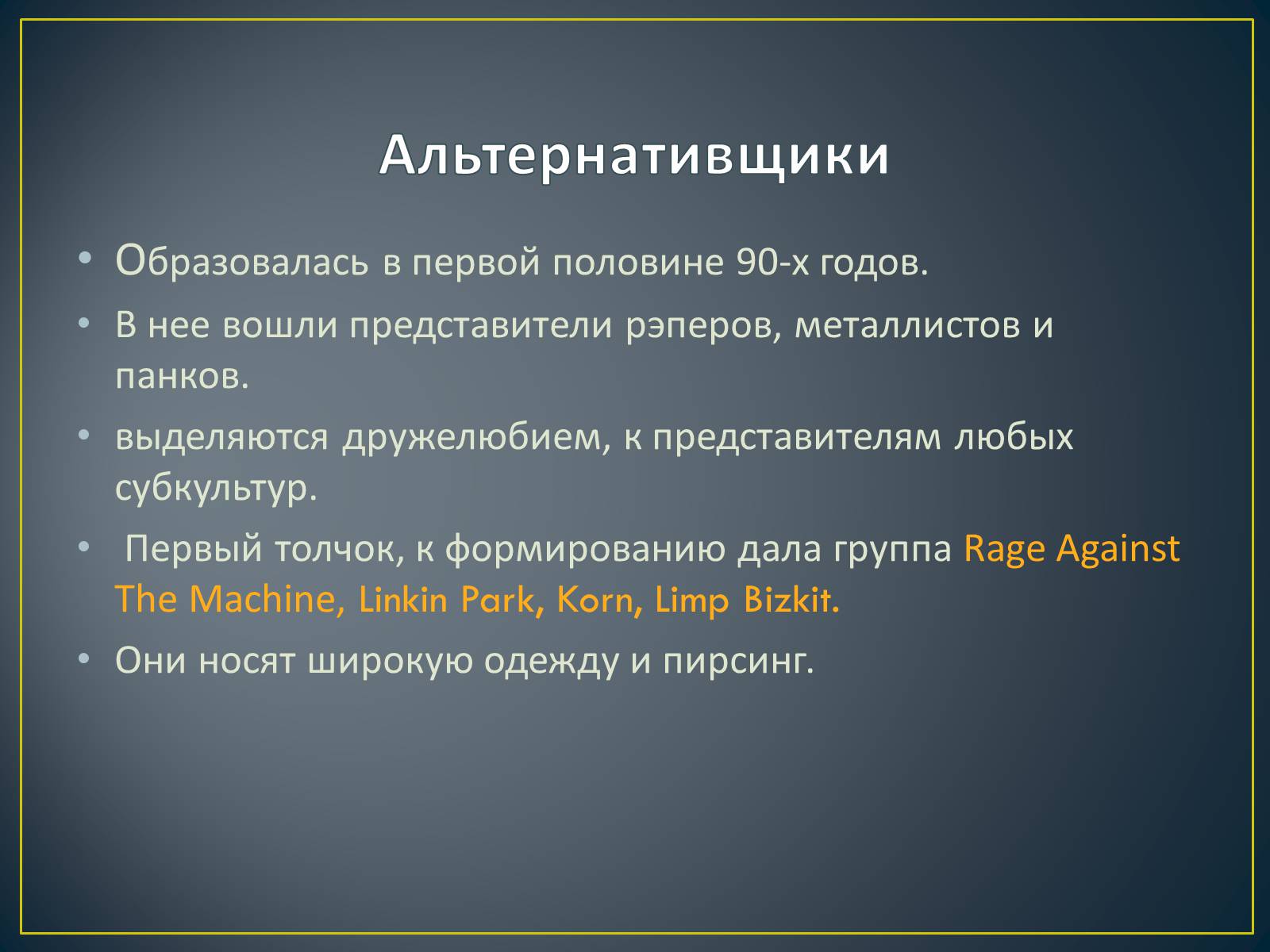 Альтернативщики

• Образовалась в первой половине 90-х годов.

• В нее вошли представители рэперов, металлистов и панков.

• выделяются дружелюбием, к представителям любых субкультур.

• Первый толчок, к формированию дала группа Rage Against The Machine, Linkin Park, Korn, Limp Bizkit.

• Они носят широкую одежду и пирсинг.